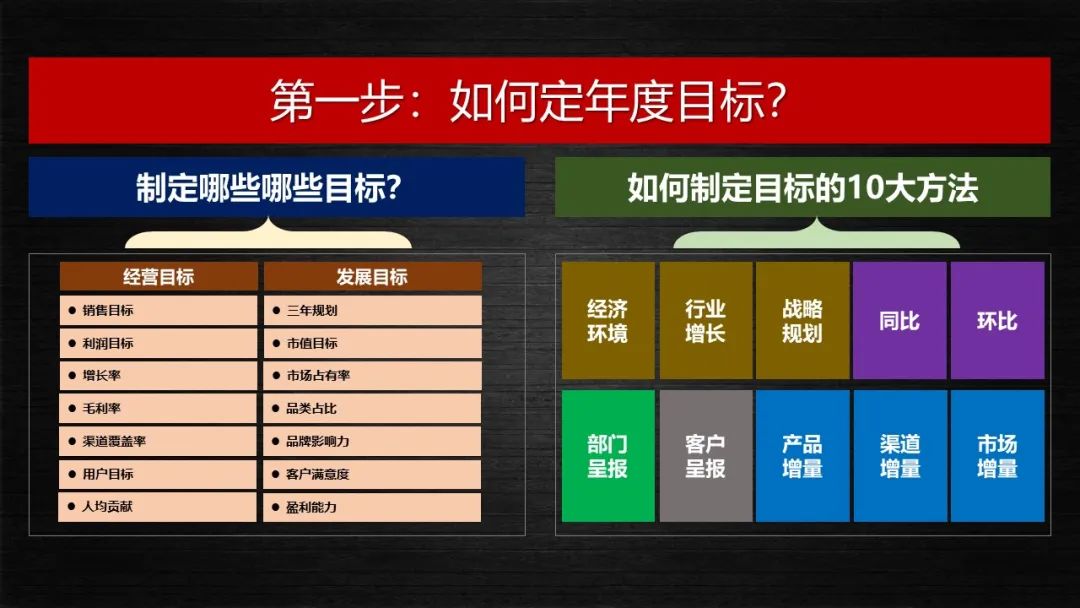 第一步：如何定年度目标？

制定哪些哪些目标？

| 经营目标 | 发展目标 |
|---|---|
| ● 销售目标 | ● 三年规划 |
| ● 利润目标 | ● 市值目标 |
| ● 增长率 | ● 市场占有率 |
| ● 毛利率 | ● 品类占比 |
| ● 渠道覆盖率 | ● 品牌影响力 |
| ● 用户目标 | ● 客户满意度 |
| ● 人均贡献 | ● 盈利能力 |

如何制定目标的10大方法

| 经济环境 | 行业增长 | 战略规划 | 同比 | 环比 |
|---|---|---|---|---|
| 部门呈报 | 客户呈报 | 产品增量 | 渠道增量 | 市场增量 |